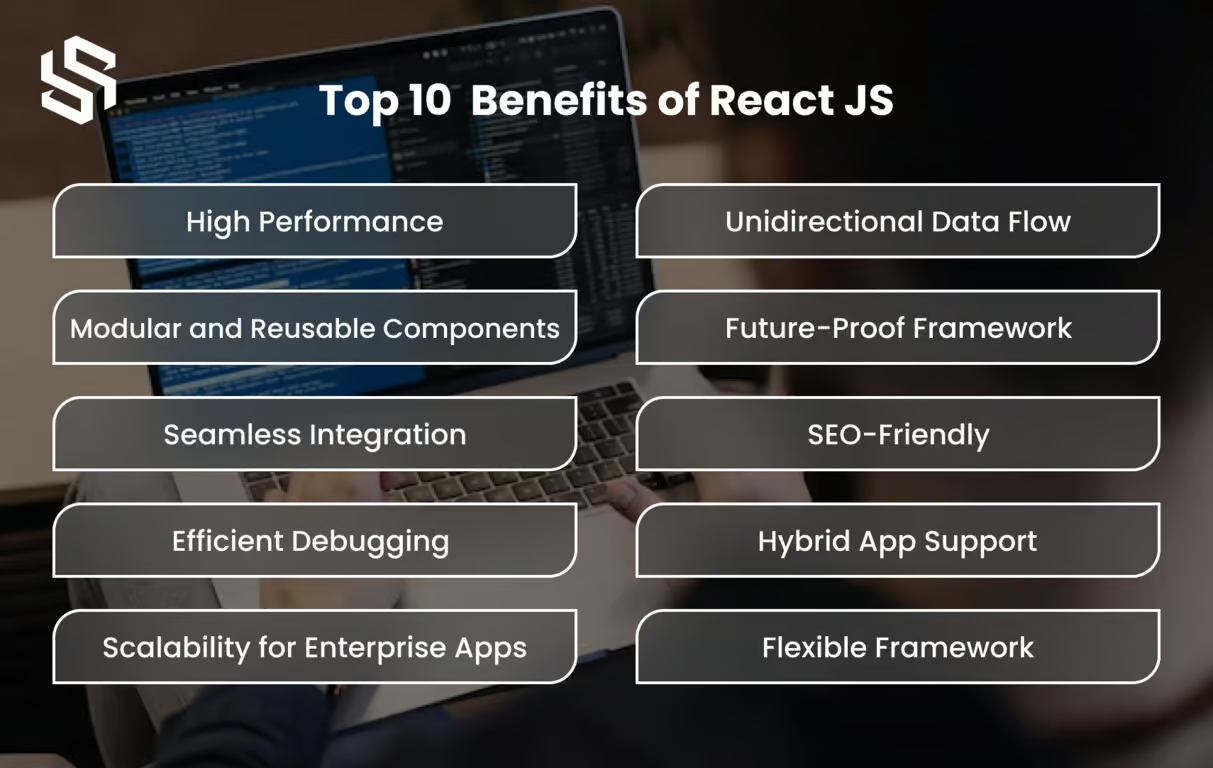 Top 10 Benefits of React JS

High Performance

Modular and Reusable Components

Seamless Integration

Efficient Debugging

Scalability for Enterprise Apps

Unidirectional Data Flow

Future-Proof Framework

SEO-Friendly

Hybrid App Support

Flexible Framework